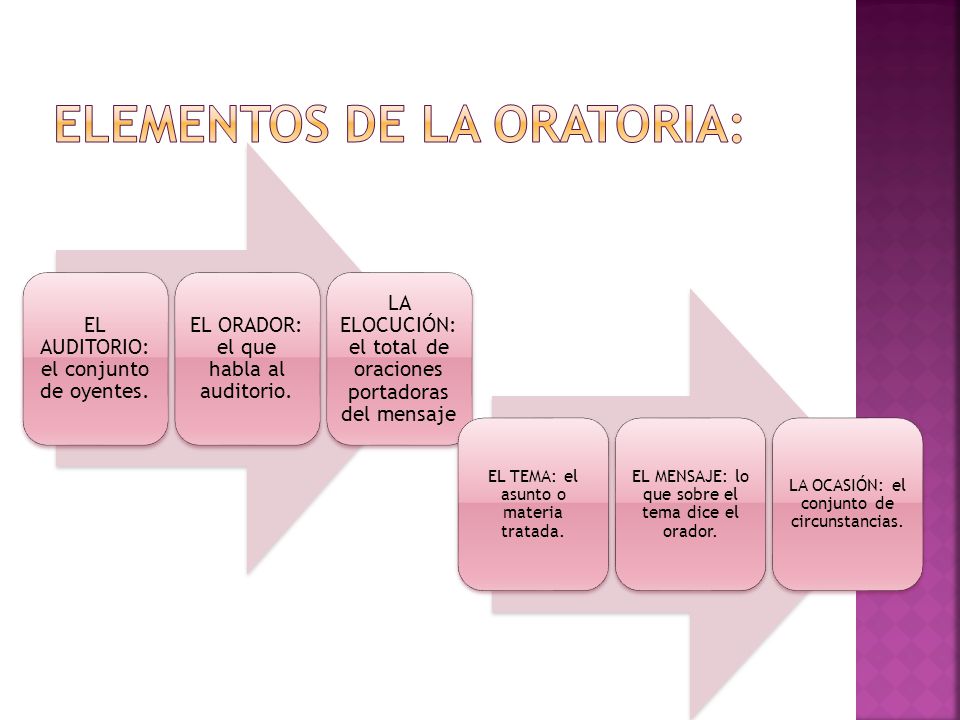 ELEMENTOS DE LA ORATORIA:

EL AUDITORIO: el conjunto de oyentes.

EL ORADOR: el que habla al auditorio.

LA ELOCUCIÓN: el total de oraciones portadoras del mensaje

EL TEMA: el asunto o materia tratada.

EL MENSAJE: lo que sobre el tema dice el orador.

LA OCASIÓN: el conjunto de circunstancias.